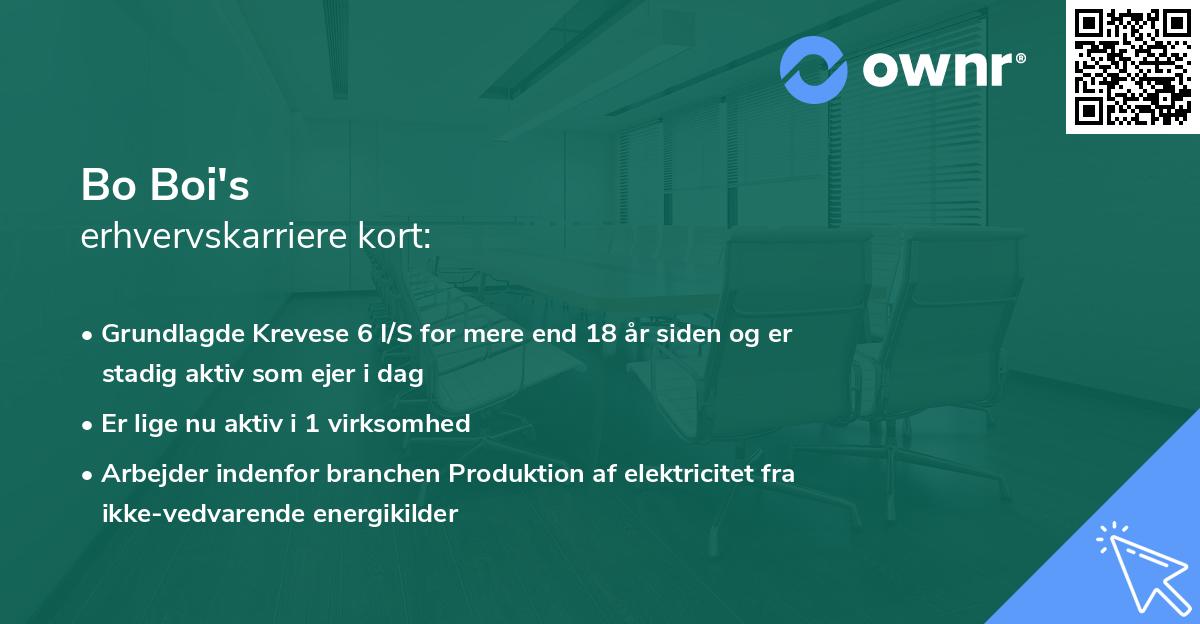 ownr®

Bo Boi's
erhvervskarriere kort:

• Grundlagde Krevese 6 I/S for mere end 18 år siden og er stadig aktiv som ejer i dag

• Er lige nu aktiv i 1 virksomhed

• Arbejder indenfor branchen Produktion af elektricitet fra ikke-vedvarende energikilder